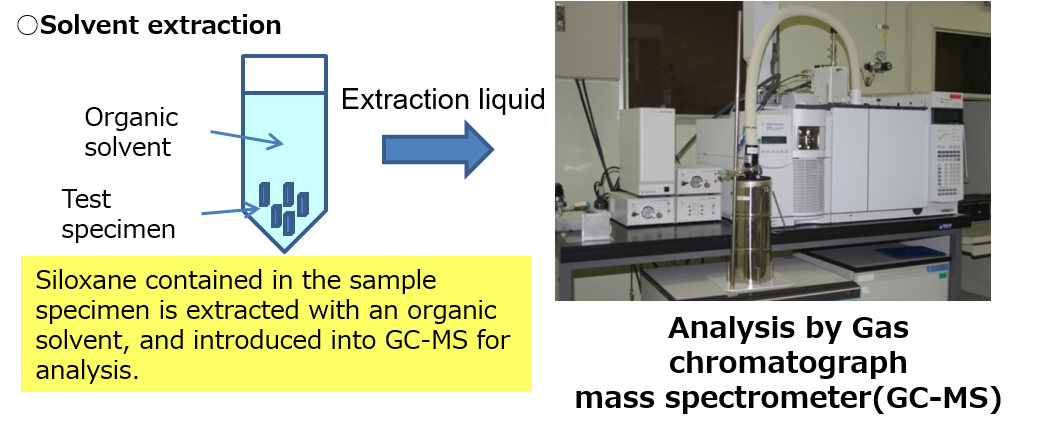 ○Solvent extraction

Organic solvent

Test specimen

Extraction liquid

Siloxane contained in the sample specimen is extracted with an organic solvent, and introduced into GC-MS for analysis.

Analysis by Gas chromatograph mass spectrometer(GC-MS)